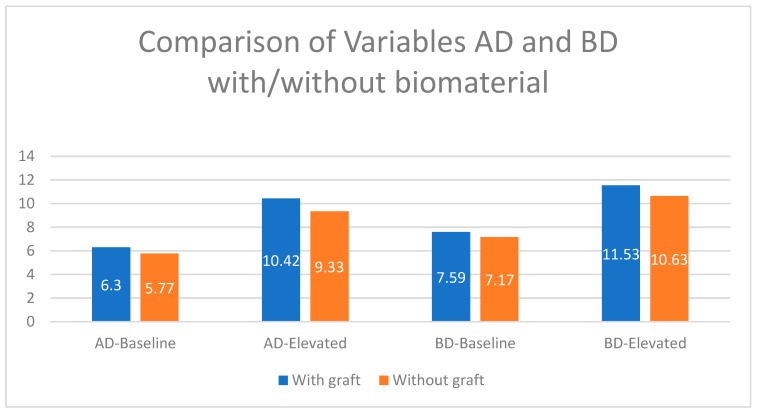 Comparison of Variables AD and BD with/without biomaterial

14
12
10
8
6
4
2
0

6.3
5.77
10.42
9.33
7.59
7.17
11.53
10.63

AD-Baseline
AD-Elevated
BD-Baseline
BD-Elevated

With graft
Without graft